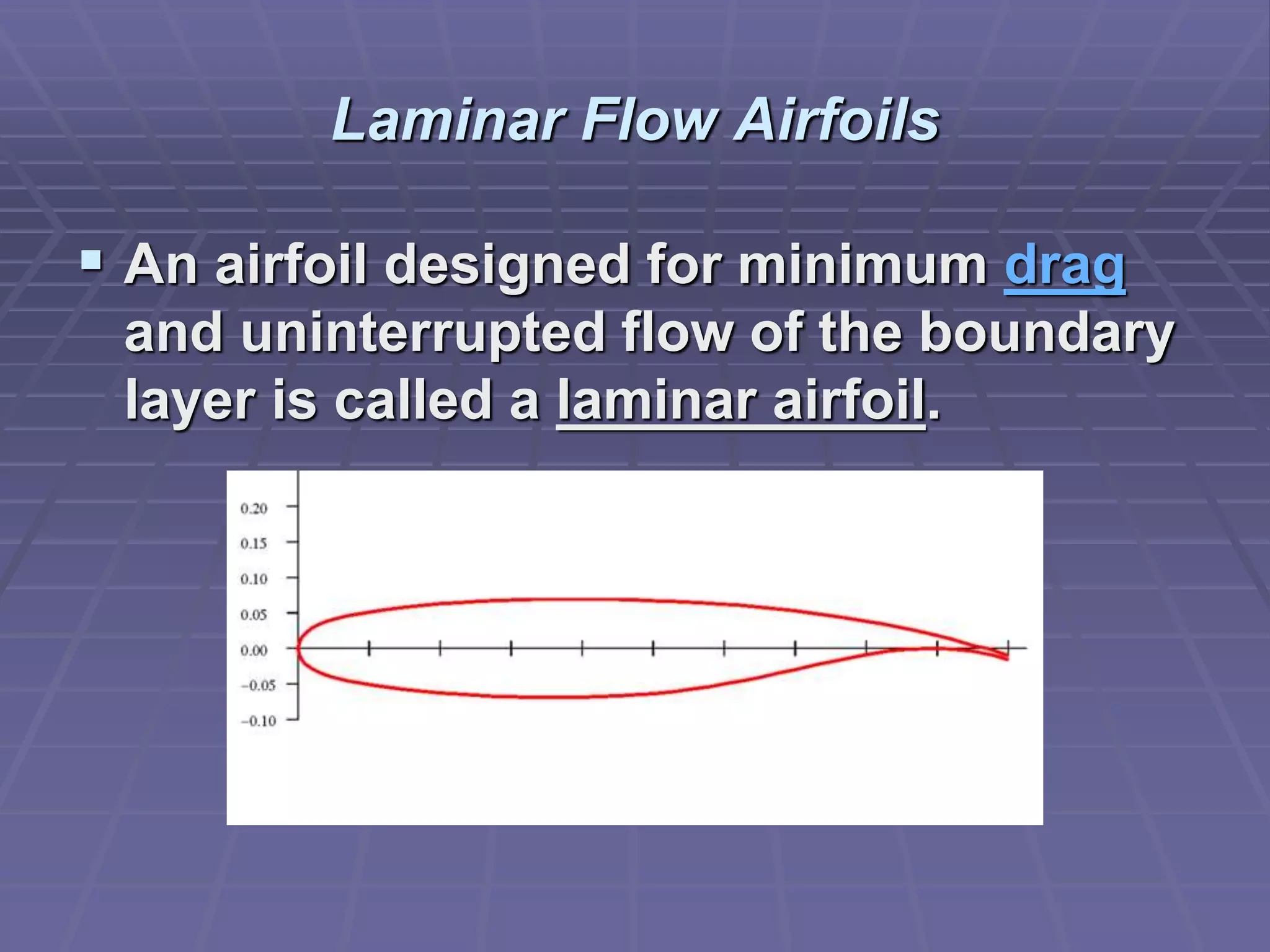 Laminar Flow Airfoils

▪ An airfoil designed for minimum drag and uninterrupted flow of the boundary layer is called a laminar airfoil.

0.20
0.15
0.10
0.05
0.00
−0.05
−0.10